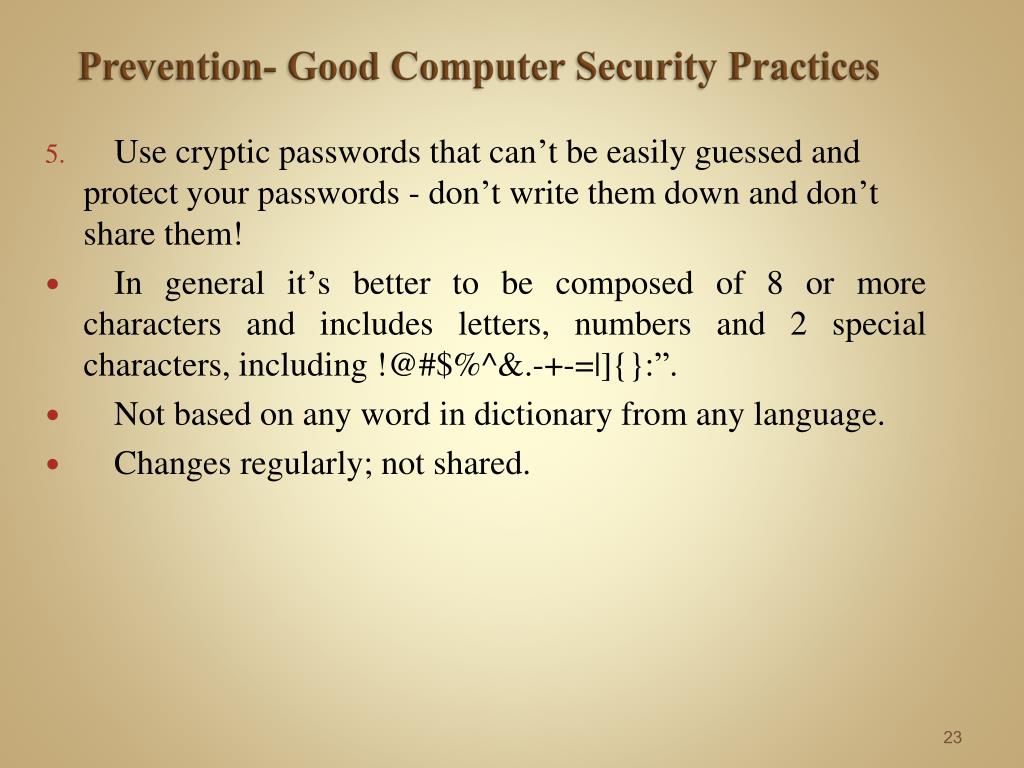 Prevention- Good Computer Security Practices

5. Use cryptic passwords that can’t be easily guessed and protect your passwords - don’t write them down and don’t share them!

• In general it’s better to be composed of 8 or more characters and includes letters, numbers and 2 special characters, including !@#$%^&.-+-=|]{}:”.

• Not based on any word in dictionary from any language.

• Changes regularly; not shared.

23